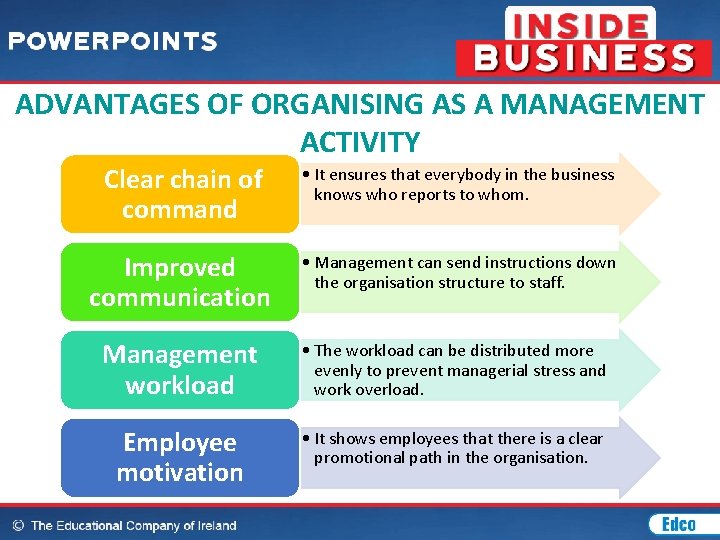 POWERPOINTS

INSIDE BUSINESS

ADVANTAGES OF ORGANISING AS A MANAGEMENT ACTIVITY

Clear chain of command

• It ensures that everybody in the business knows who reports to whom.

Improved communication

• Management can send instructions down the organisation structure to staff.

Management workload

• The workload can be distributed more evenly to prevent managerial stress and work overload.

Employee motivation

• It shows employees that there is a clear promotional path in the organisation.

© The Educational Company of Ireland

Edco